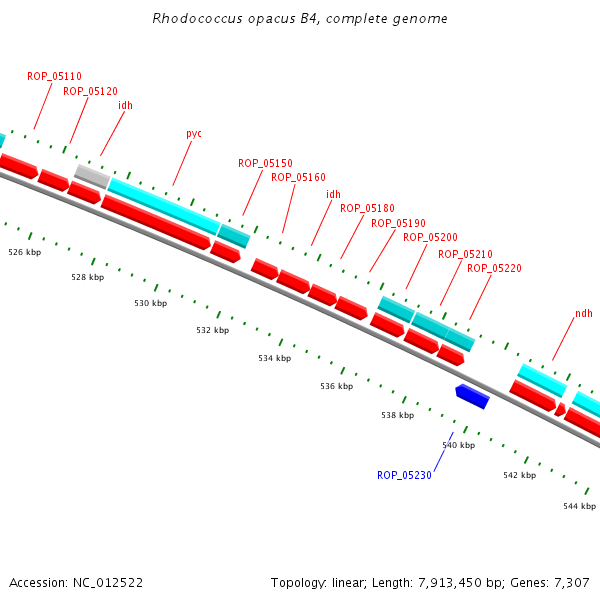 Rhodococcus opacus B4, complete genome

ROP_05110
ROP_05120
idh
pyc
ROP_05150
ROP_05160
idh
ROP_05180
ROP_05190
ROP_05200
ROP_05210
ROP_05220
ndh

526 kbp
528 kbp
530 kbp
532 kbp
534 kbp
536 kbp
538 kbp
540 kbp
542 kbp
544 kbp

ROP_05230

Accession: NC_012522

Topology: linear; Length: 7,913,450 bp; Genes: 7,307